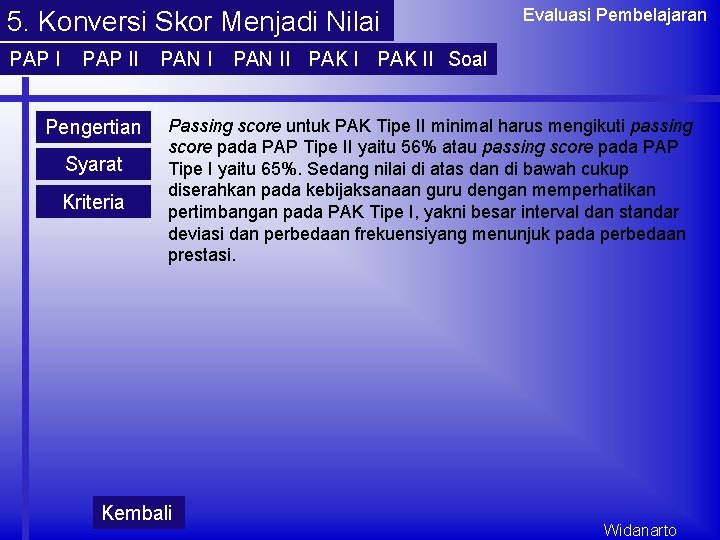 5. Konversi Skor Menjadi Nilai

Evaluasi Pembelajaran

PAP I PAP II PAN I PAN II PAK I PAK II Soal

Pengertian

Syarat

Kriteria

Passing score untuk PAK Tipe II minimal harus mengikuti passing score pada PAP Tipe II yaitu 56% atau passing score pada PAP Tipe I yaitu 65%. Sedang nilai di atas dan di bawah cukup diserahkan pada kebijaksanaan guru dengan memperhatikan pertimbangan pada PAK Tipe I, yakni besar interval dan standar deviasi dan perbedaan frekuensiyang menunjuk pada perbedaan prestasi.

Kembali

Widanarto